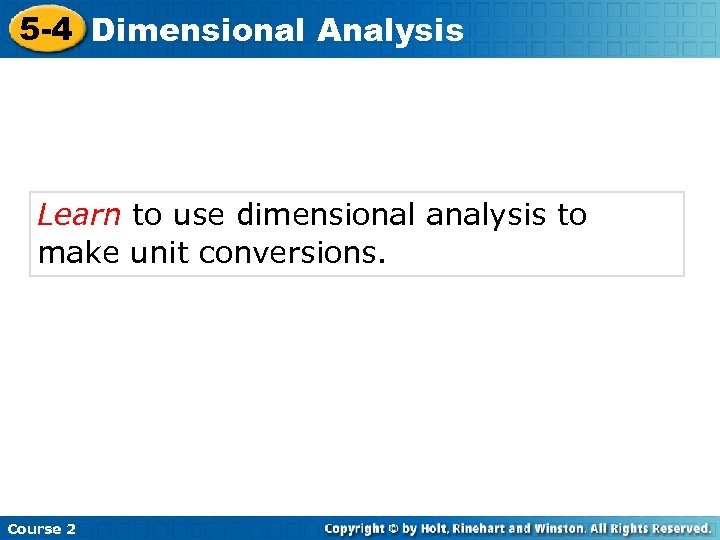 5-4 Dimensional Analysis

Learn to use dimensional analysis to make unit conversions.

Course 2

Copyright © by Holt, Rinehart and Winston. All Rights Reserved.